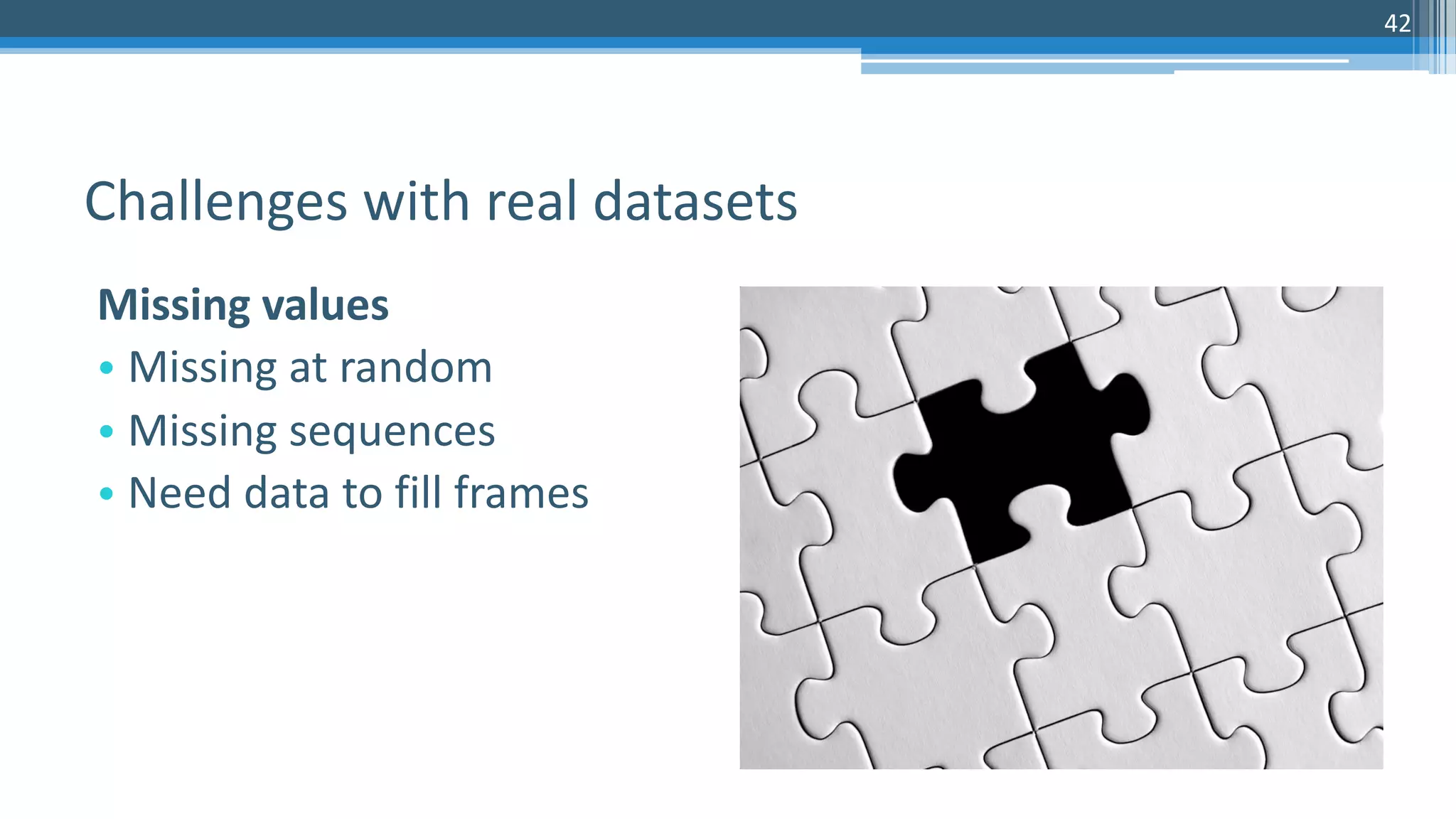 42

Challenges with real datasets

Missing values
• Missing at random
• Missing sequences
• Need data to fill frames